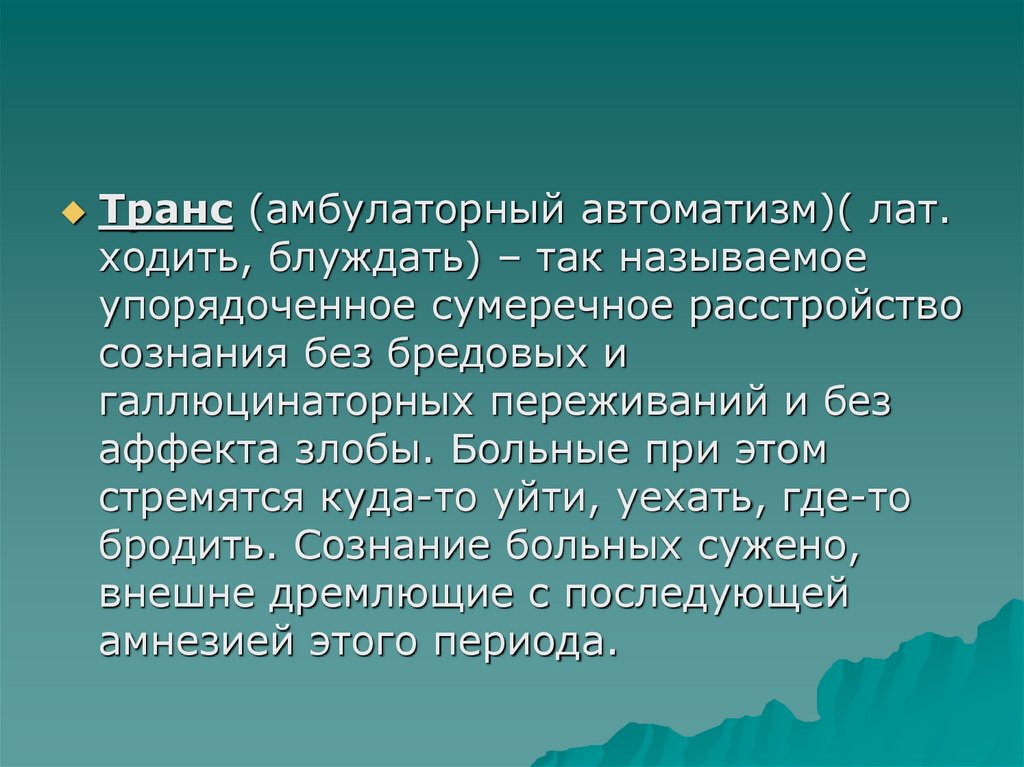 Транс (амбулаторный автоматизм)( лат. ходить, блуждать) – так называемое упорядоченное сумеречное расстройство сознания без бредовых и галлюцинаторных переживаний и без аффекта злобы. Больные при этом стремятся куда-то уйти, уехать, где-то бродить. Сознание больных сужено, внешне дремлющие с последующей амнезией этого периода.